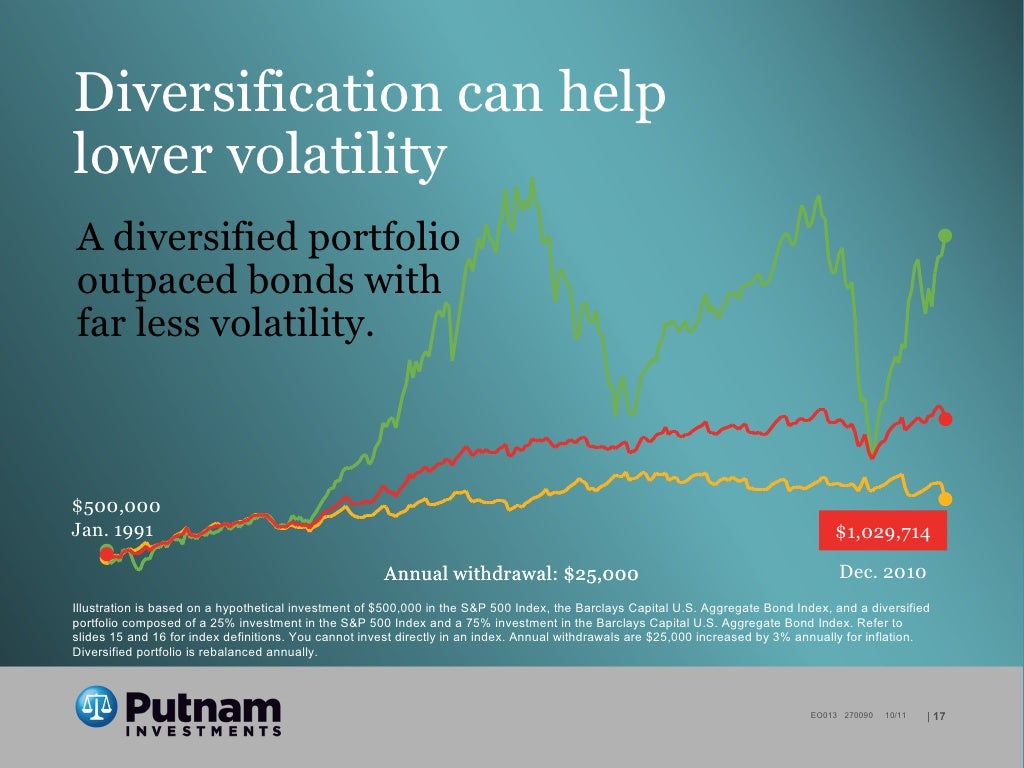 Diversification can help lower volatility

A diversified portfolio outpaced bonds with far less volatility.

$500,000
Jan. 1991

$1,029,714

Annual withdrawal: $25,000

Dec. 2010

Illustration is based on a hypothetical investment of $500,000 in the S&P 500 Index, the Barclays Capital U.S. Aggregate Bond Index, and a diversified portfolio composed of a 25% investment in the S&P 500 Index and a 75% investment in the Barclays Capital U.S. Aggregate Bond Index. Refer to slides 15 and 16 for index definitions. You cannot invest directly in an index. Annual withdrawals are $25,000 increased by 3% annually for inflation. Diversified portfolio is rebalanced annually.

Putnam
INVESTMENTS

EO013 270090 10/11 | 17